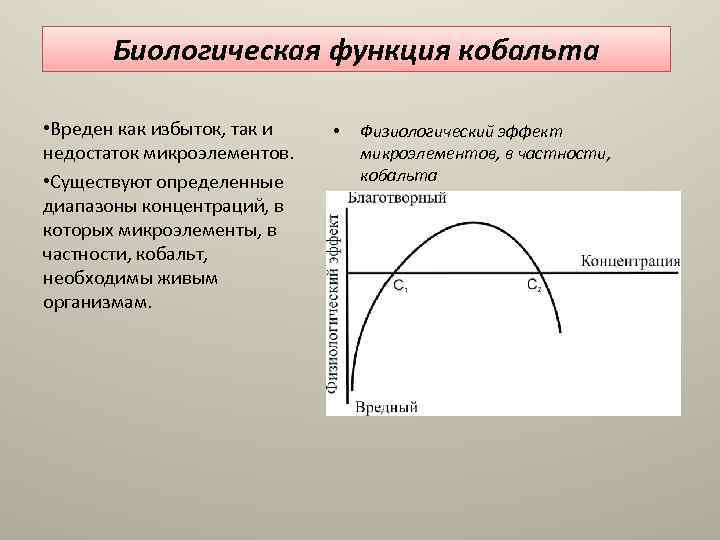 Биологическая функция кобальта

•Вреден как избыток, так и недостаток микроэлементов.

•Существуют определенные диапазоны концентраций, в которых микроэлементы, в частности, кобальт, необходимы живым организмам.

• Физиологический эффект микроэлементов, в частности, кобальта

Благотворный

Физиологический эффект

Концентрация

$C_1$

$C_2$

Вредный